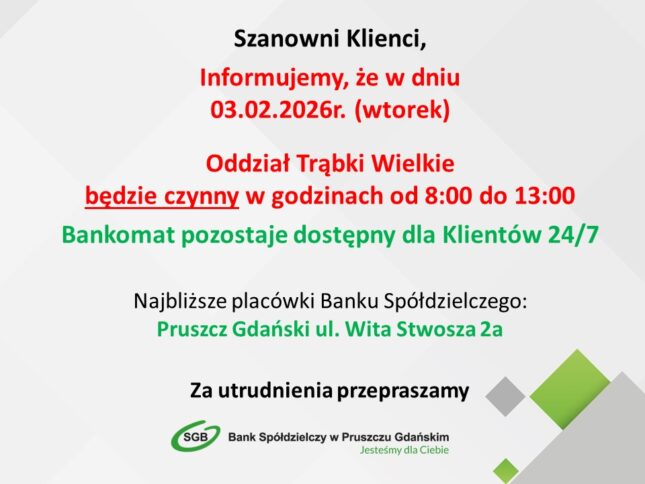 Szanowni Klienci,

Informujemy, że w dniu 03.02.2026r. (wtorek)

Oddział Trąbki Wielkie
będzie czynny w godzinach od 8:00 do 13:00

Bankomat pozostaje dostępny dla Klientów 24/7

Najbliższe placówki Banku Spółdzielczego:
Pruszcz Gdański ul. Wita Stwosza 2a

Za utrudnienia przepraszamy

SGB Bank Spółdzielczy w Pruszczu Gdańskim
Jesteśmy dla Ciebie